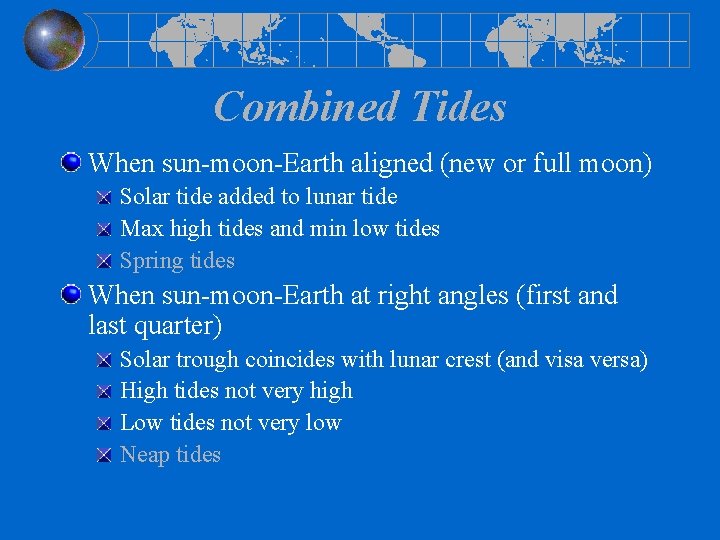 Combined Tides

When sun-moon-Earth aligned (new or full moon)

Solar tide added to lunar tide

Max high tides and min low tides

Spring tides

When sun-moon-Earth at right angles (first and last quarter)

Solar trough coincides with lunar crest (and visa versa)

High tides not very high

Low tides not very low

Neap tides